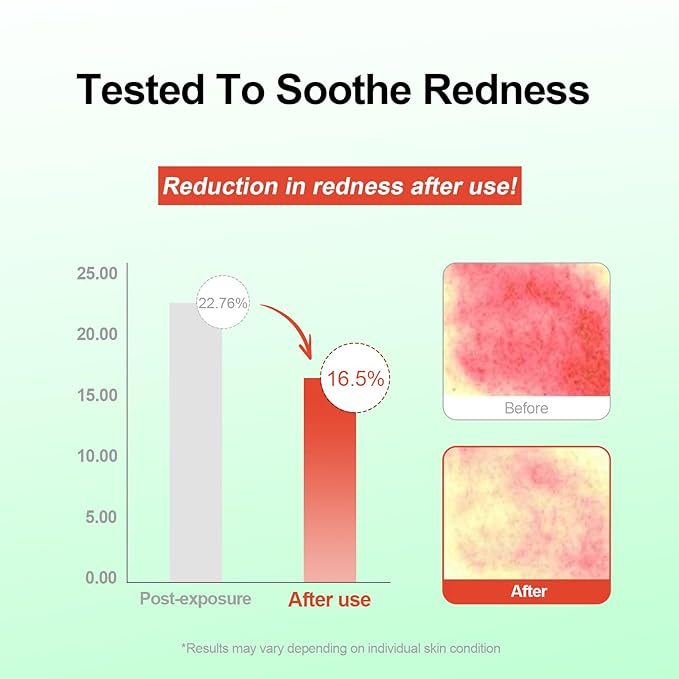 Tested To Soothe Redness

Reduction in redness after use!

25.00
20.00
15.00
10.00
5.00
0.00

22.76%
16.5%

Post-exposure
After use

Before
After

*Results may vary depending on individual skin condition